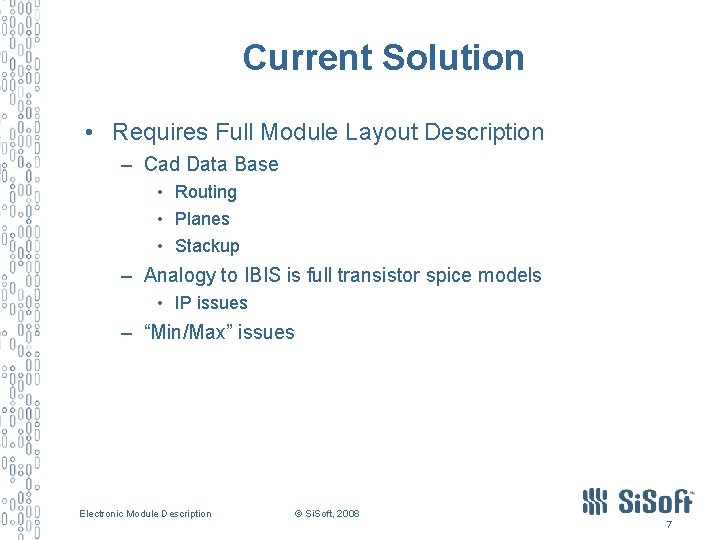 Current Solution

• Requires Full Module Layout Description
– Cad Data Base
• Routing
• Planes
• Stackup
– Analogy to IBIS is full transistor spice models
• IP issues
– “Min/Max” issues

Electronic Module Description © SiSoft, 2008

SiSoft™

7